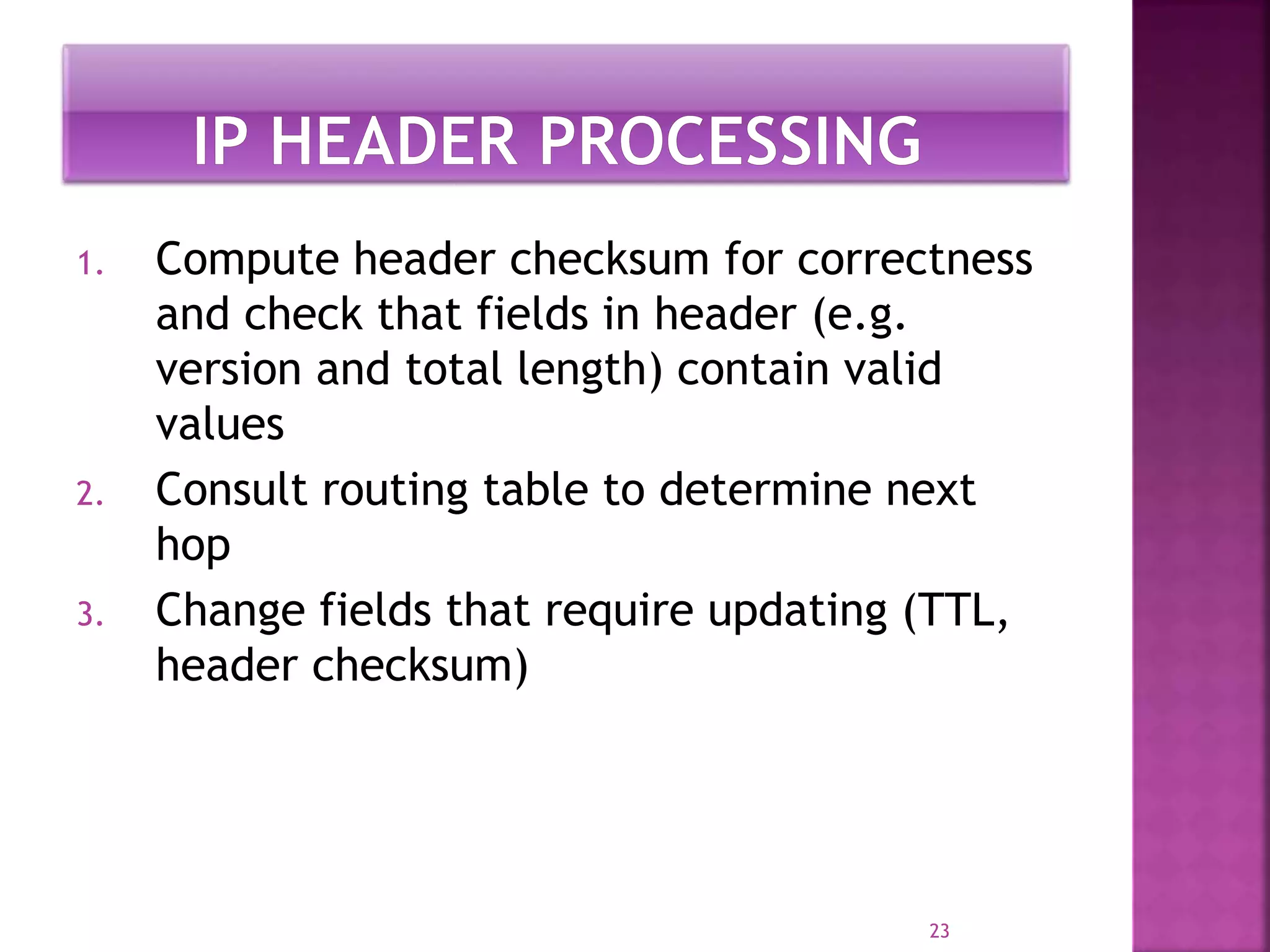 IP HEADER PROCESSING

1. Compute header checksum for correctness and check that fields in header (e.g. version and total length) contain valid values
2. Consult routing table to determine next hop
3. Change fields that require updating (TTL, header checksum)

23